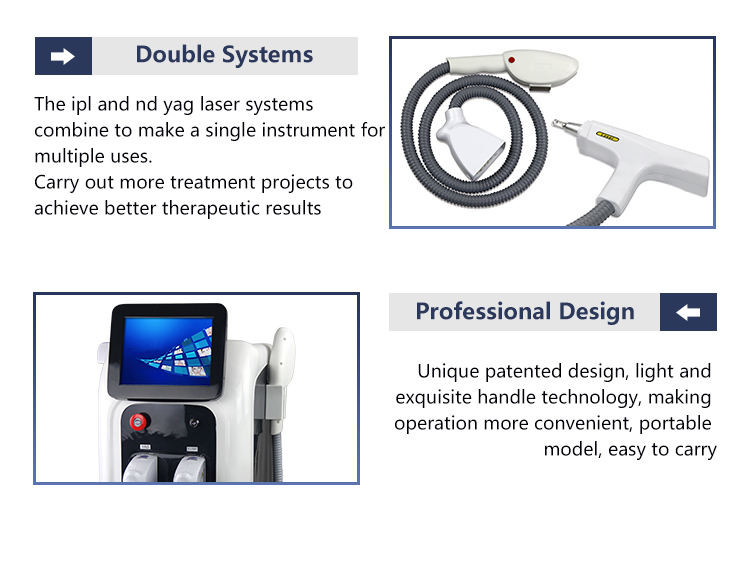 Double Systems

The ipl and nd yag laser systems combine to make a single instrument for multiple uses.
Carry out more treatment projects to achieve better therapeutic results

Professional Design

Unique patented design, light and exquisite handle technology, making operation more convenient, portable model, easy to carry